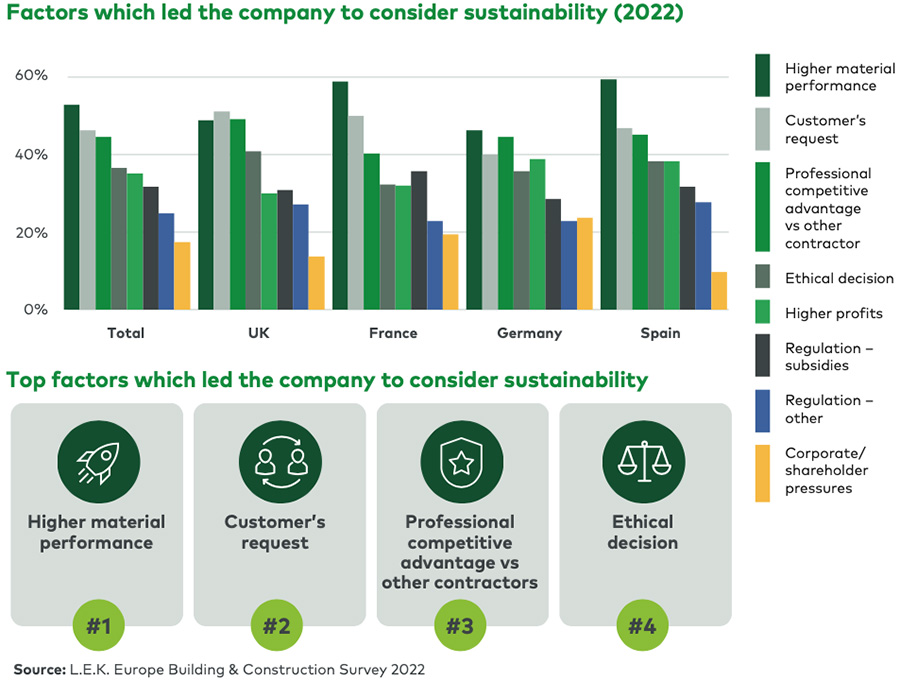 Factors which led the company to consider sustainability (2022)

60%
40%
20%
0%

Total
UK
France
Germany
Spain

Higher material performance
Customer's request
Professional competitive advantage vs other contractor
Ethical decision
Higher profits
Regulation – subsidies
Regulation – other
Corporate/ shareholder pressures

Top factors which led the company to consider sustainability

Higher material performance
#1

Customer's request
#2

Professional competitive advantage vs other contractors
#3

Ethical decision
#4

Source: L.E.K. Europe Building & Construction Survey 2022